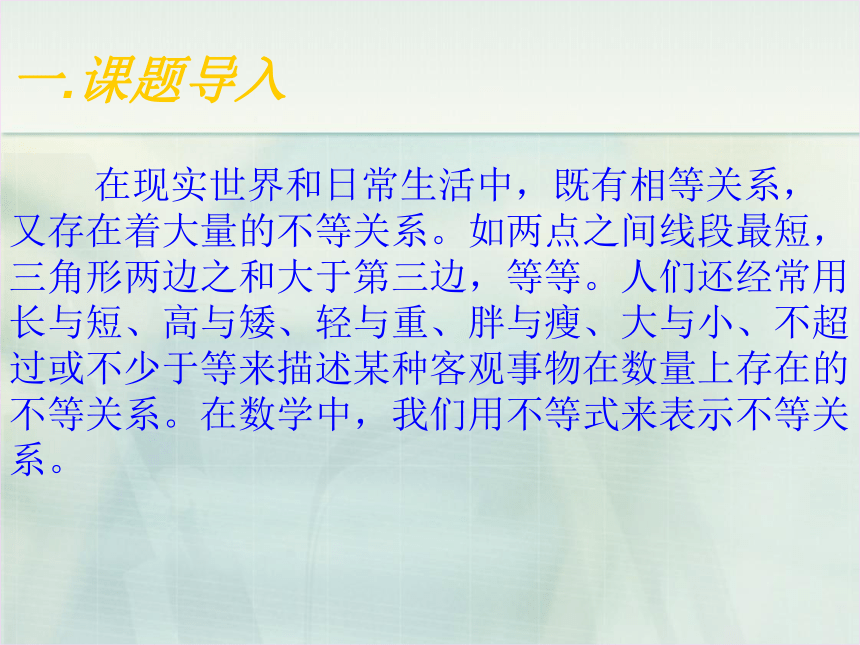 一.课题导入

在现实世界和日常生活中，既有相等关系，又存在着大量的不等关系。如两点之间线段最短，三角形两边之和大于第三边，等等。人们还经常用长与短、高与矮、轻与重、胖与瘦、大与小、不超过或不少于等来描述某种客观事物在数量上存在的不等关系。在数学中，我们用不等式来表示不等关系。